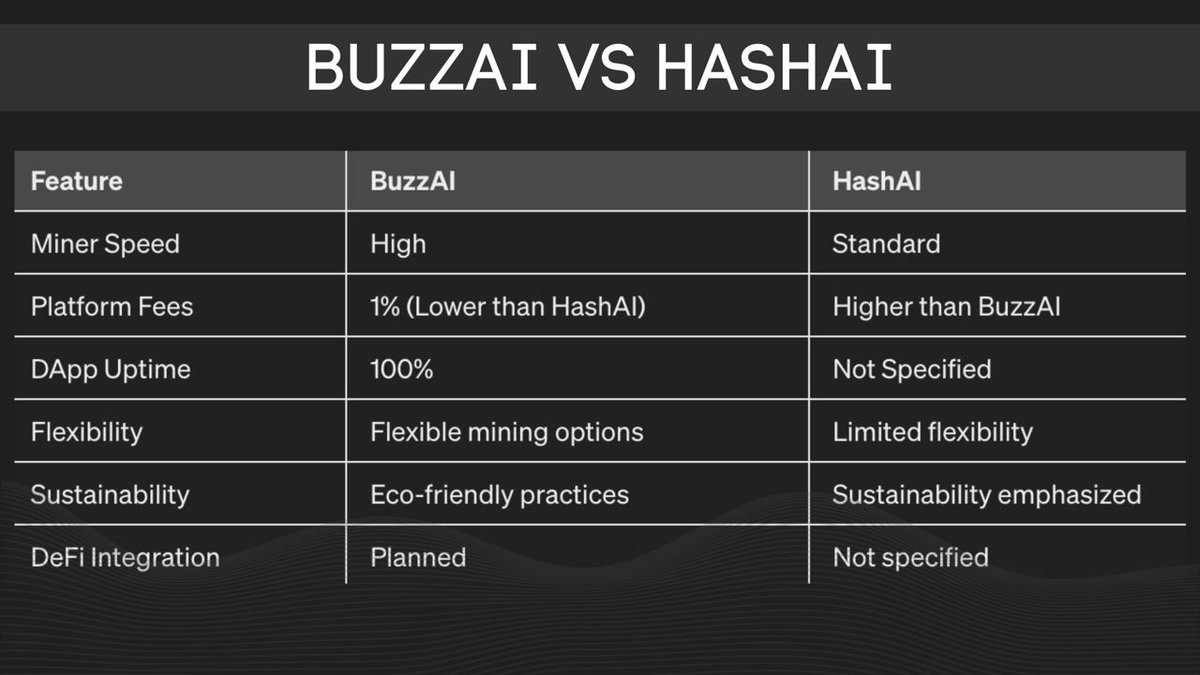 BUZZAI VS HASHAI

| Feature | BuzzAI | HashAI |
|---|---|---|
| Miner Speed | High | Standard |
| Platform Fees | 1% (Lower than HashAI) | Higher than BuzzAI |
| DApp Uptime | 100% | Not Specified |
| Flexibility | Flexible mining options | Limited flexibility |
| Sustainability | Eco-friendly practices | Sustainability emphasized |
| DeFi Integration | Planned | Not specified |